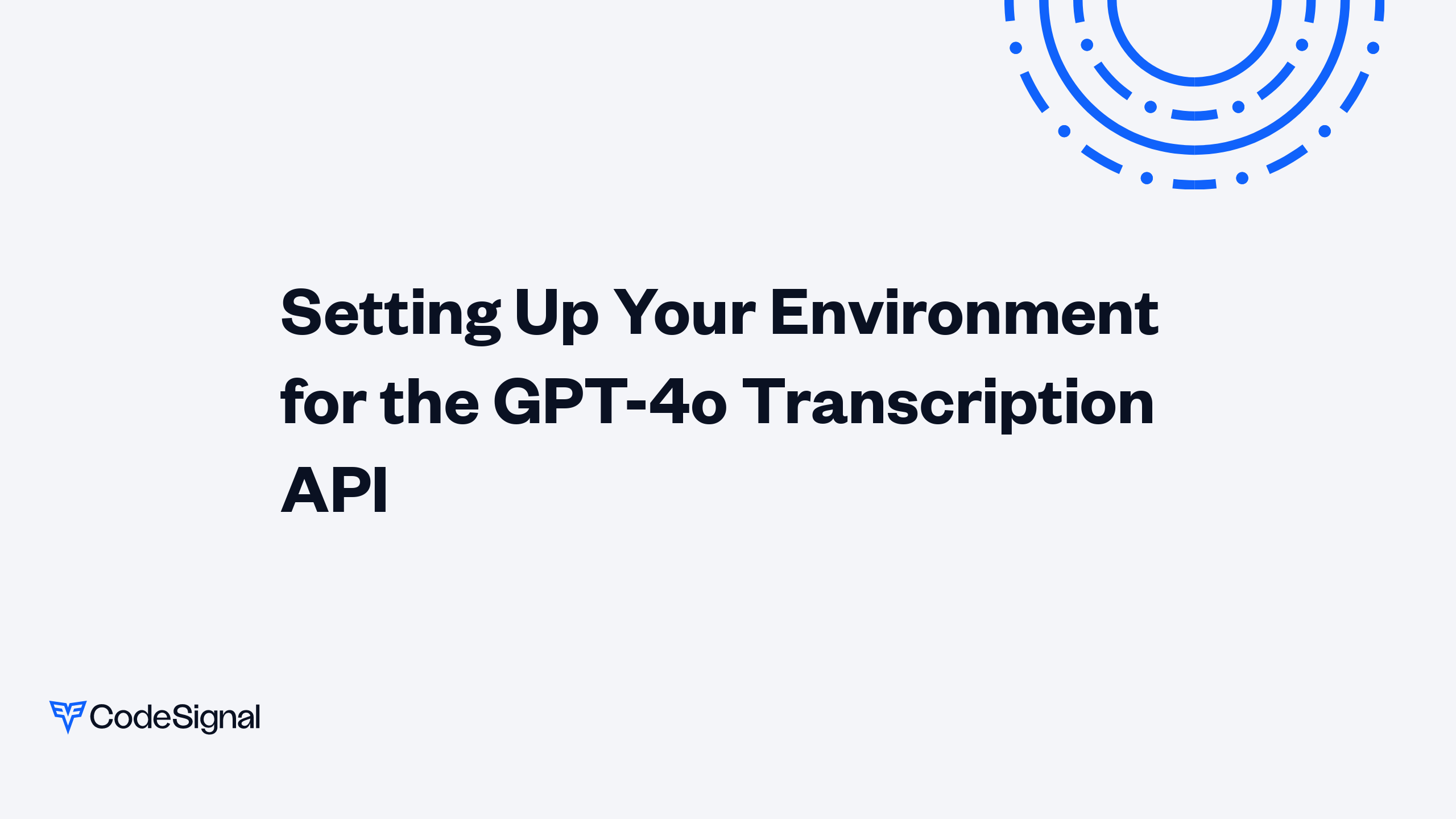 Setting Up Your Environment for the GPT-4o Transcription API

CodeSignal